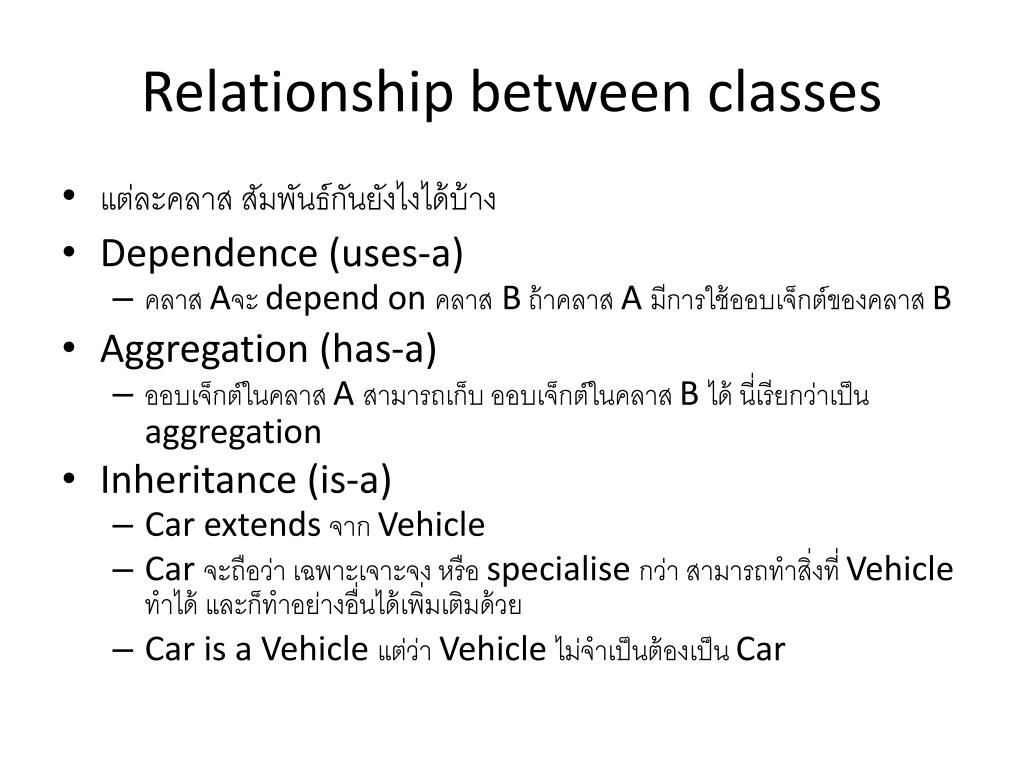 Relationship between classes

• แต่ละคลาส สัมพันธ์กันยังไงได้บ้าง
• Dependence (uses-a)
  – คลาส Aจะ depend on คลาส B ถ้าคลาส A มีการใช้ออบเจ็กต์ของคลาส B
• Aggregation (has-a)
  – ออบเจ็กต์ในคลาส A สามารถเก็บ ออบเจ็กต์ในคลาส B ได้ นี่เรียกว่าเป็น aggregation
• Inheritance (is-a)
  – Car extends จาก Vehicle
  – Car จะถือว่า เฉพาะเจาะจง หรือ specialise กว่า สามารถทำสิ่งที่ Vehicle ทำได้ และก็ทำอย่างอื่นได้เพิ่มเติมด้วย
  – Car is a Vehicle แต่ว่า Vehicle ไม่จำเป็นต้องเป็น Car